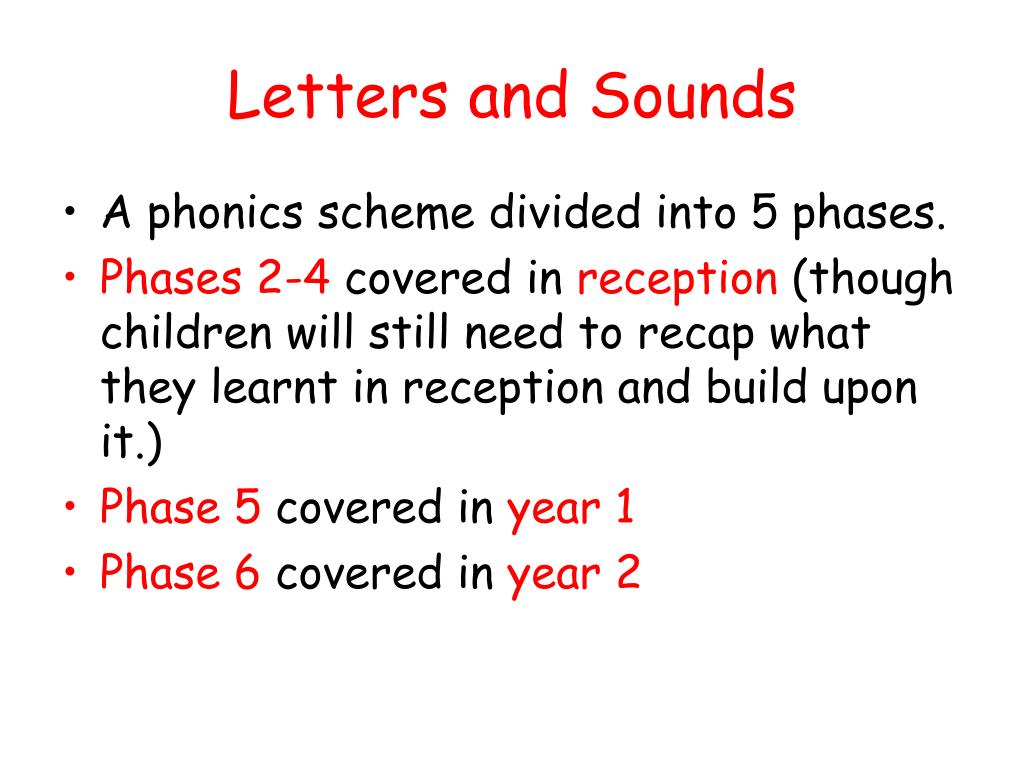 Letters and Sounds

• A phonics scheme divided into 5 phases.
• Phases 2-4 covered in reception (though children will still need to recap what they learnt in reception and build upon it.)
• Phase 5 covered in year 1
• Phase 6 covered in year 2